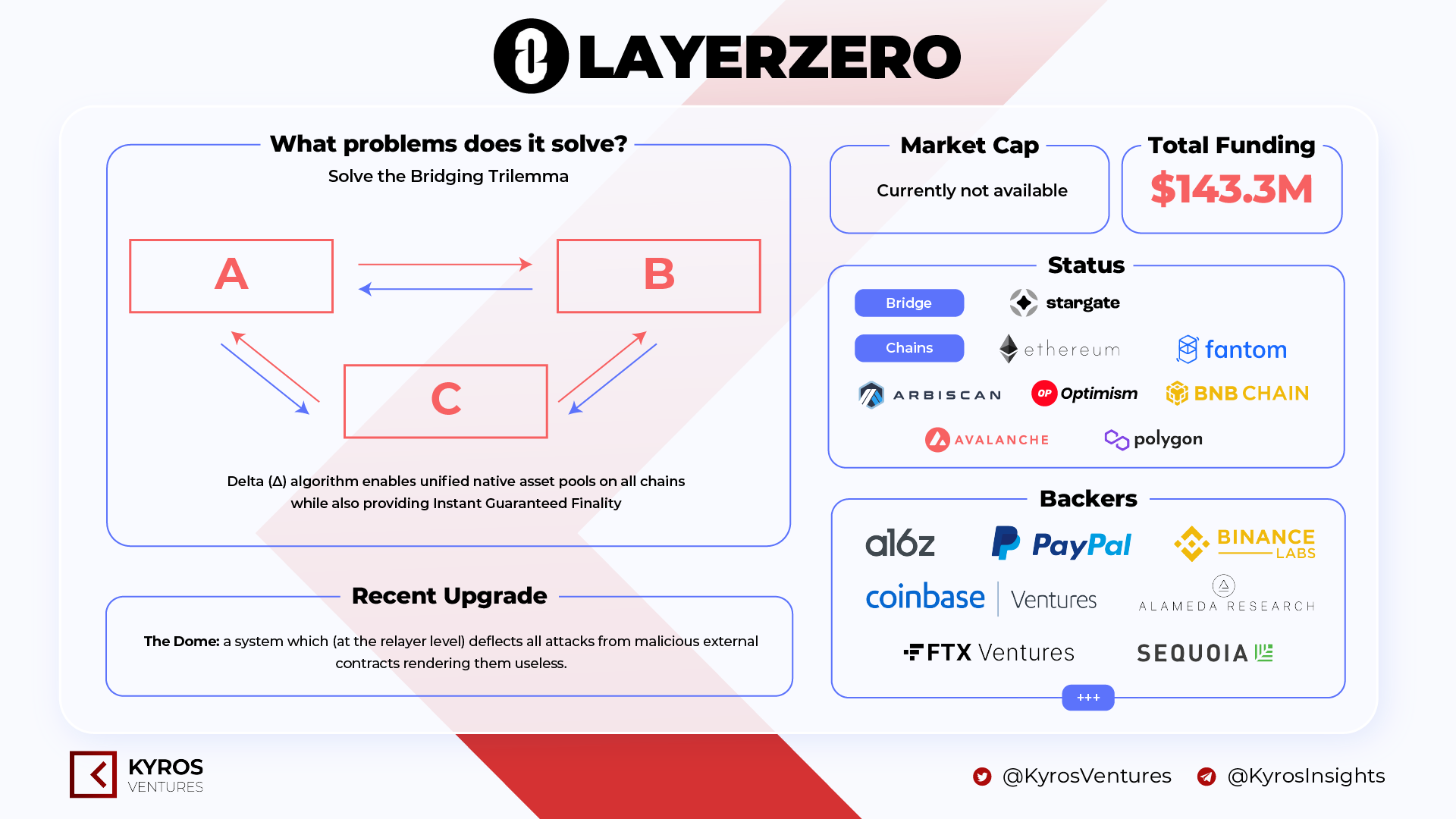 LAYERZERO

What problems does it solve?
Solve the Bridging Trilemma

A

B

C

Delta (Δ) algorithm enables unified native asset pools on all chains while also providing Instant Guaranteed Finality

Recent Upgrade

The Dome: a system which (at the relayer level) deflects all attacks from malicious external contracts rendering them useless.

Market Cap
Currently not available

Total Funding
$143.3M

Status
Bridge
stargate
Chains
ethereum
fantom
ARBISCAN
OP Optimism
BNB CHAIN
AVALANCHE
polygon

Backers
a16z
PayPal
BINANCE LABS
coinbase Ventures
ALAMEDA RESEARCH
FTX Ventures
SEQUOIA
+++

KYROS VENTURES

@KyrosVentures
@KyrosInsights